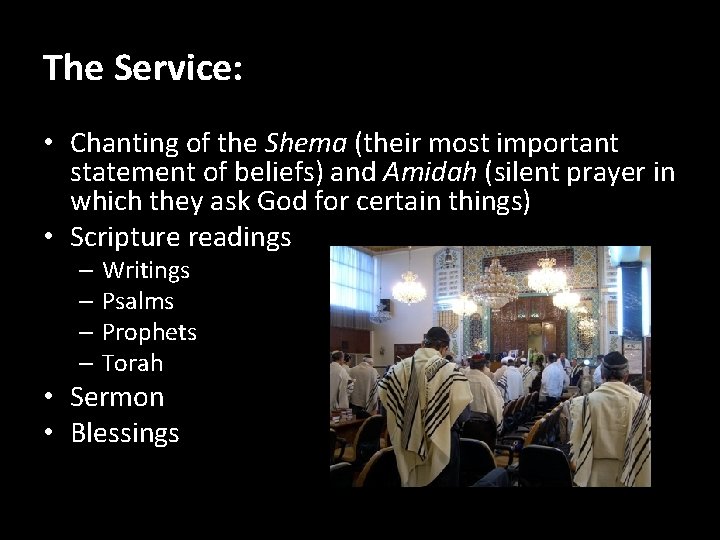 The Service:

• Chanting of the Shema (their most important statement of beliefs) and Amidah (silent prayer in which they ask God for certain things)
• Scripture readings
– Writings
– Psalms
– Prophets
– Torah
• Sermon
• Blessings